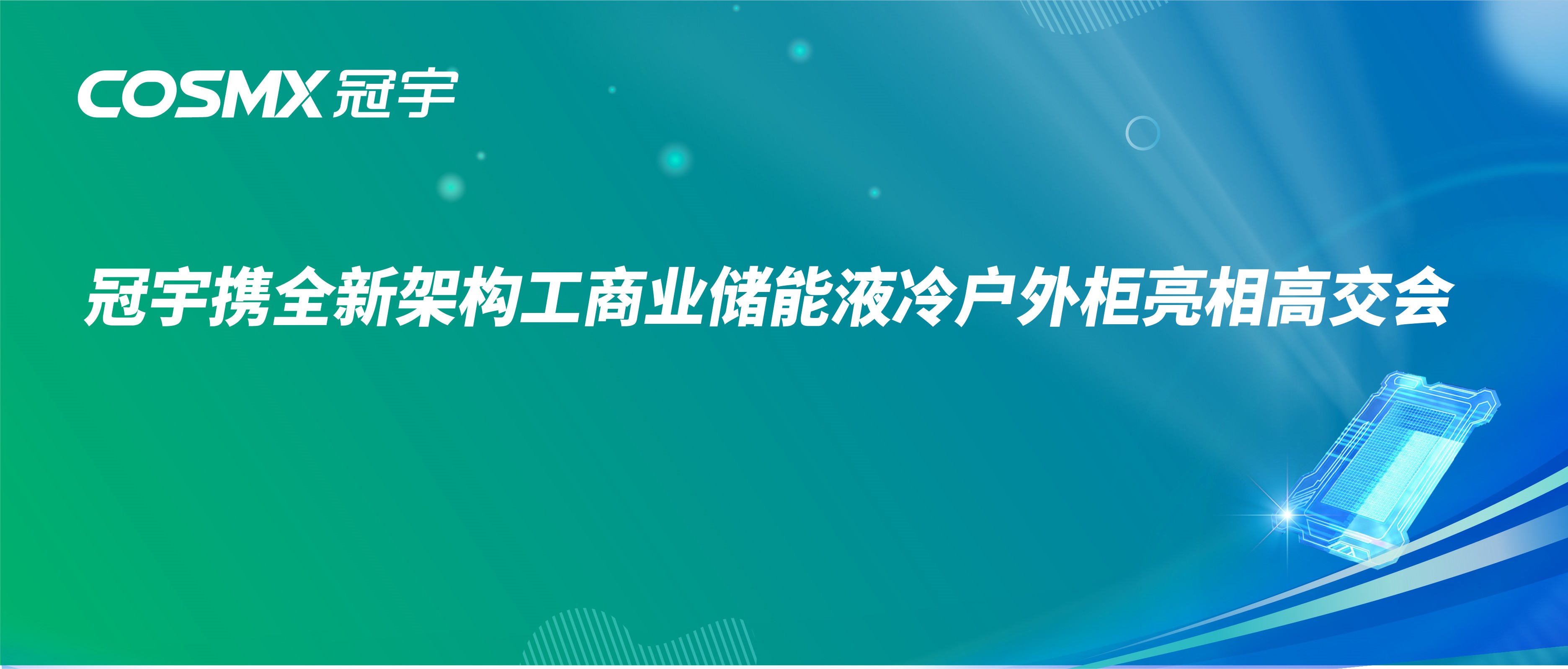 COSMX 冠宇

冠宇携全新架构工商业储能液冷户外柜亮相高交会